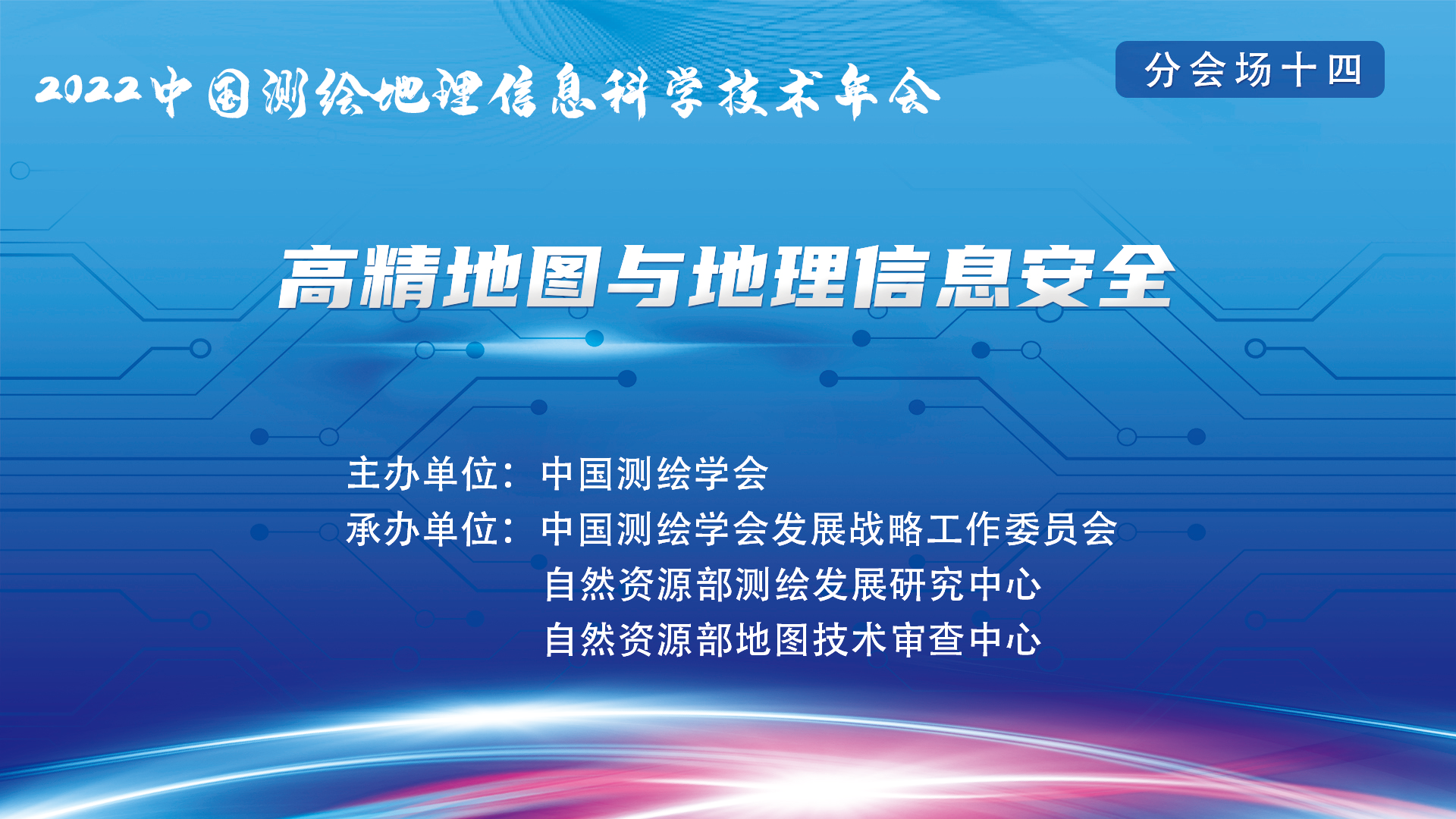 2022中国测绘地理信息科学技术年会

分会场十四

高精地图与地理信息安全

主办单位：中国测绘学会
承办单位：中国测绘学会发展战略工作委员会
自然资源部测绘发展研究中心
自然资源部地图技术审查中心